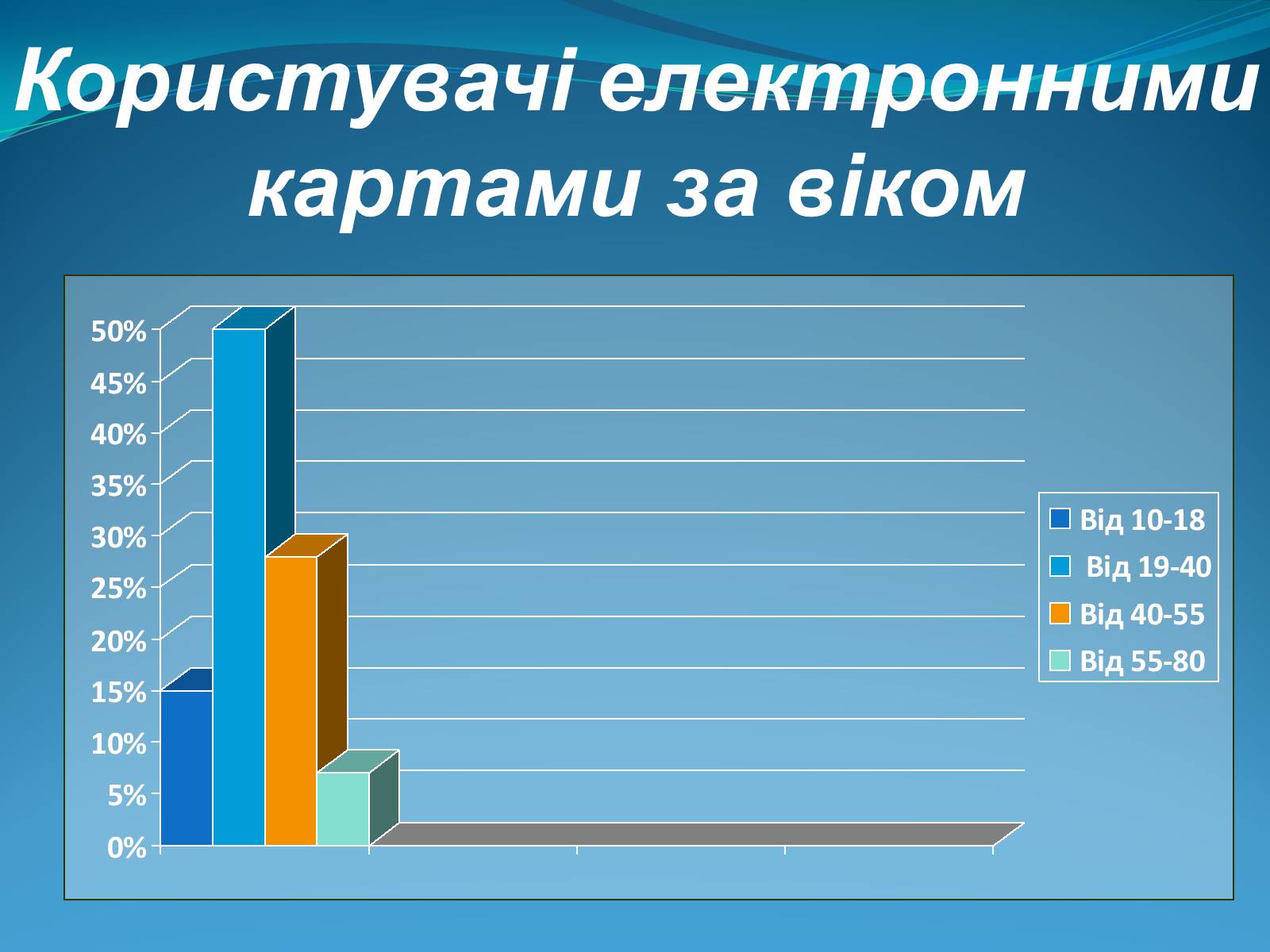 Користувачі електронними картами за віком

50%
45%
40%
35%
30%
25%
20%
15%
10%
5%
0%

Від 10-18
Від 19-40
Від 40-55
Від 55-80